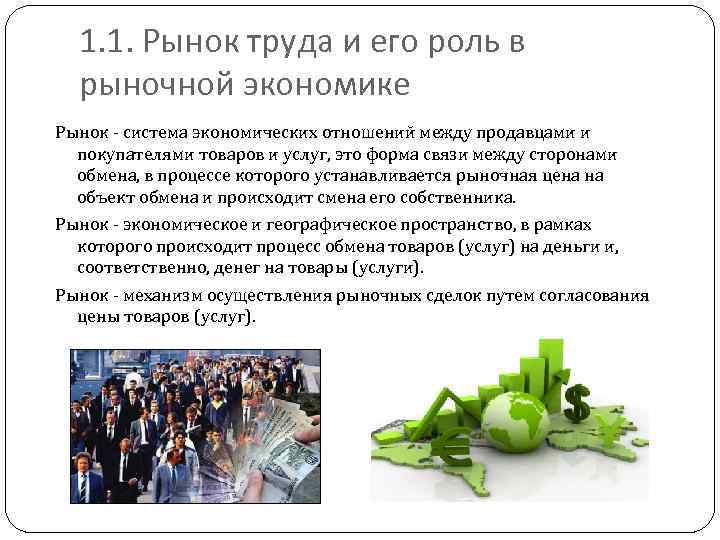 1.1. Рынок труда и его роль в рыночной экономике

Рынок - система экономических отношений между продавцами и покупателями товаров и услуг, это форма связи между сторонами обмена, в процессе которого устанавливается рыночная цена на объект обмена и происходит смена его собственника.

Рынок - экономическое и географическое пространство, в рамках которого происходит процесс обмена товаров (услуг) на деньги и, соответственно, денег на товары (услуги).

Рынок - механизм осуществления рыночных сделок путем согласования цены товаров (услуг).